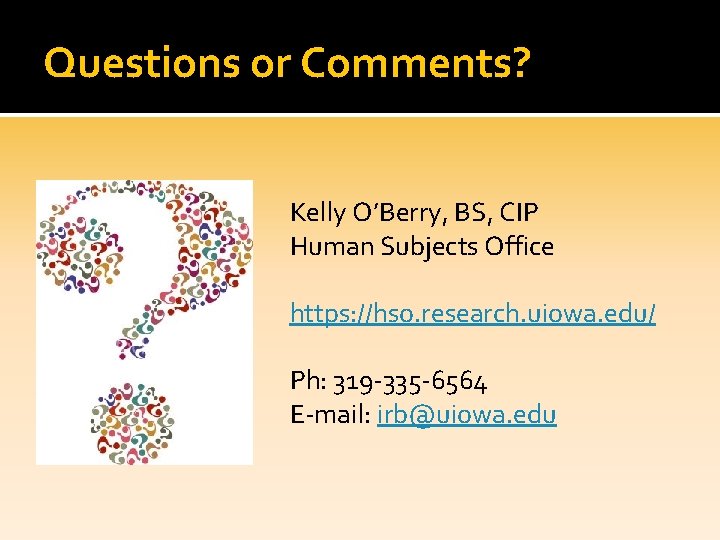 Questions or Comments?

Kelly O'Berry, BS, CIP
Human Subjects Office

https://hso.research.uiowa.edu/

Ph: 319-335-6564
E-mail: irb@uiowa.edu